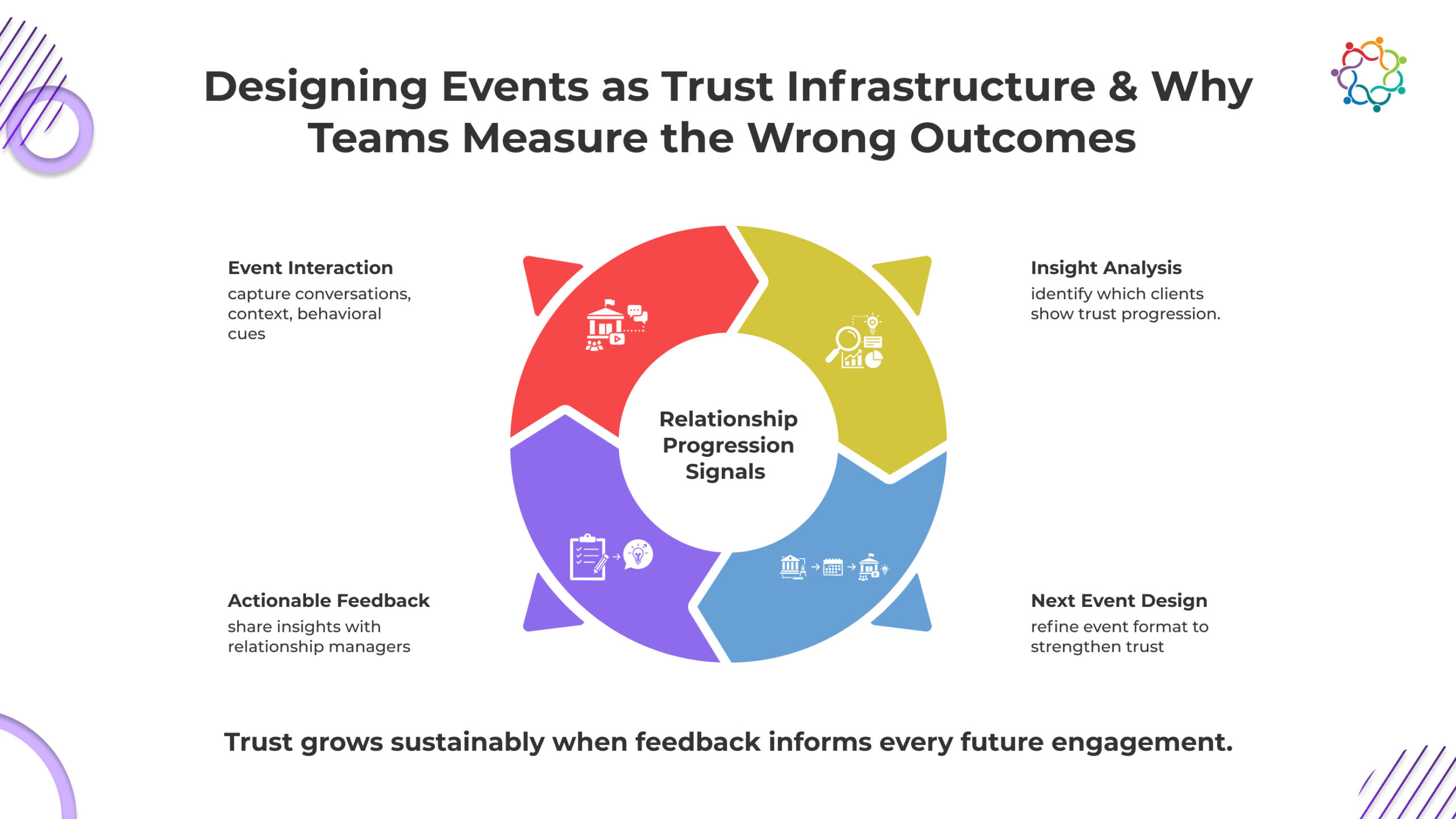 Designing Events as Trust Infrastructure & Why Teams Measure the Wrong Outcomes

Event Interaction
capture conversations, context, behavioral cues

Insight Analysis
identify which clients show trust progression.

Relationship Progression Signals

Actionable Feedback
share insights with relationship managers

Next Event Design
refine event format to strengthen trust

Trust grows sustainably when feedback informs every future engagement.